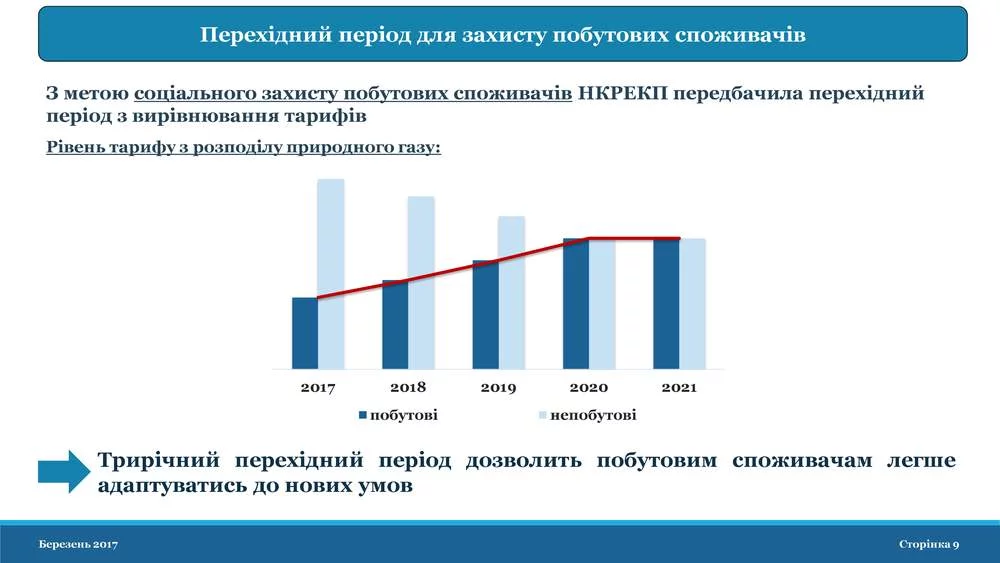 Перехідний період для захисту побутових споживачів

З метою соціального захисту побутових споживачів НКРЕКП передбачила перехідний період з вирівнювання тарифів

Рівень тарифу з розподілу природного газу:

2017 2018 2019 2020 2021

побутові непобутові

Трирічний перехідний період дозволить побутовим споживачам легше адаптуватись до нових умов

Березень 2017

Сторінка 9